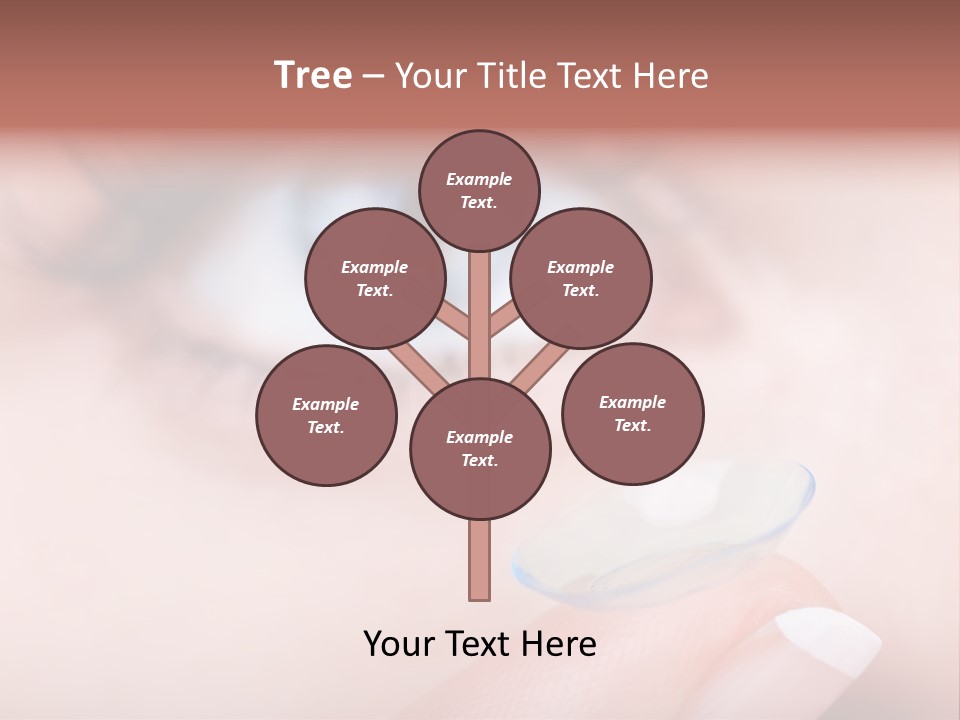 Tree – Your Title Text Here

Example Text.

Example Text.

Example Text.

Example Text.

Example Text.

Example Text.

Your Text Here